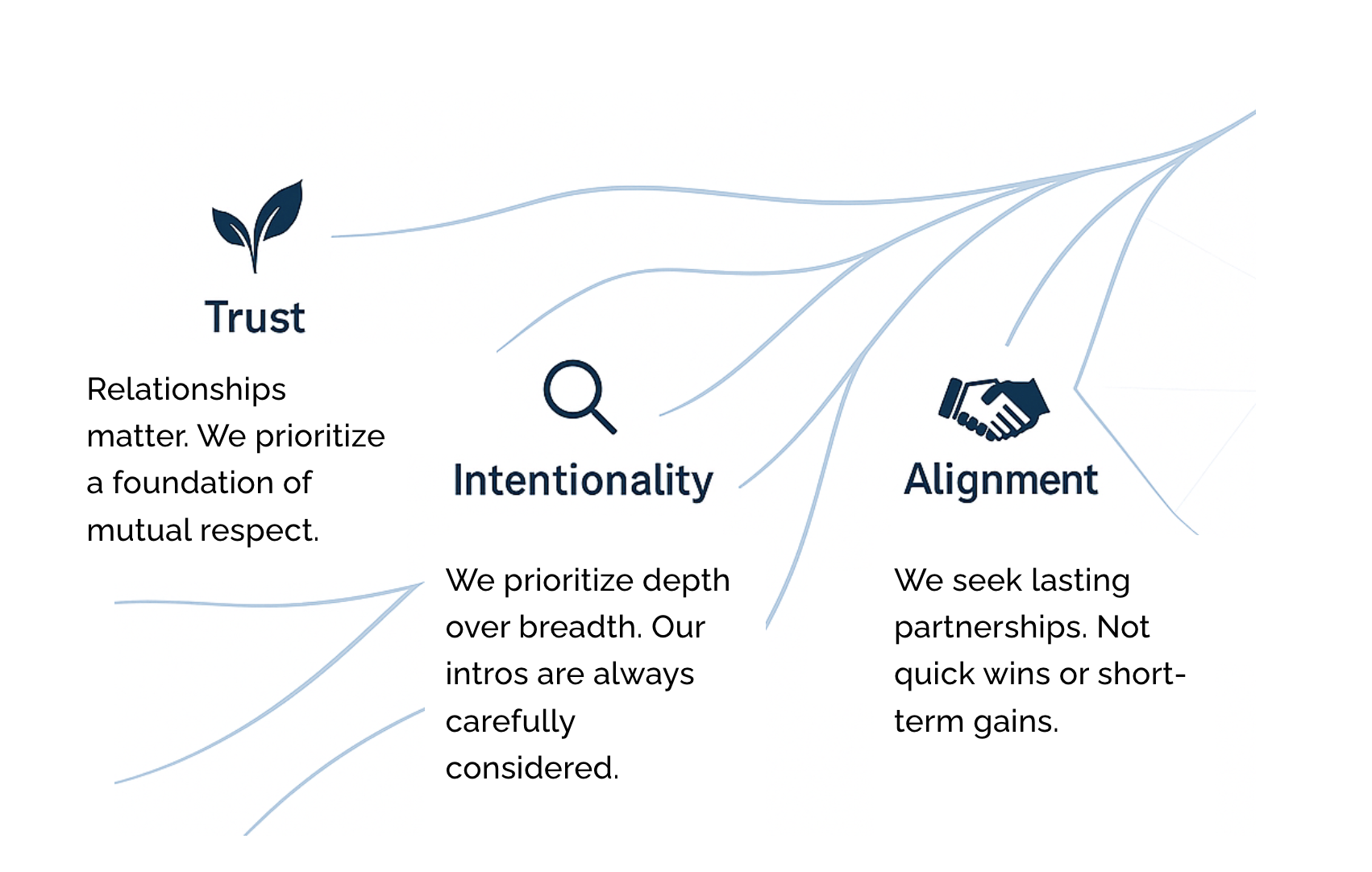 Trust

Relationships matter. We prioritize a foundation of mutual respect.

Intentionality

We prioritize depth over breadth. Our intros are always carefully considered.

Alignment

We seek lasting partnerships. Not quick wins or short-term gains.